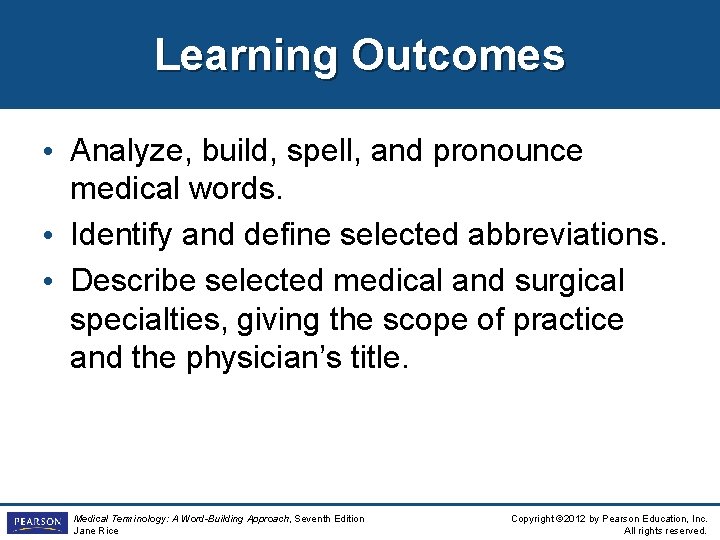 Learning Outcomes

• Analyze, build, spell, and pronounce medical words.
• Identify and define selected abbreviations.
• Describe selected medical and surgical specialties, giving the scope of practice and the physician's title.

PEARSON

Medical Terminology: A Word-Building Approach, Seventh Edition
Jane Rice

Copyright ©2012 by Pearson Education, Inc.
All rights reserved.